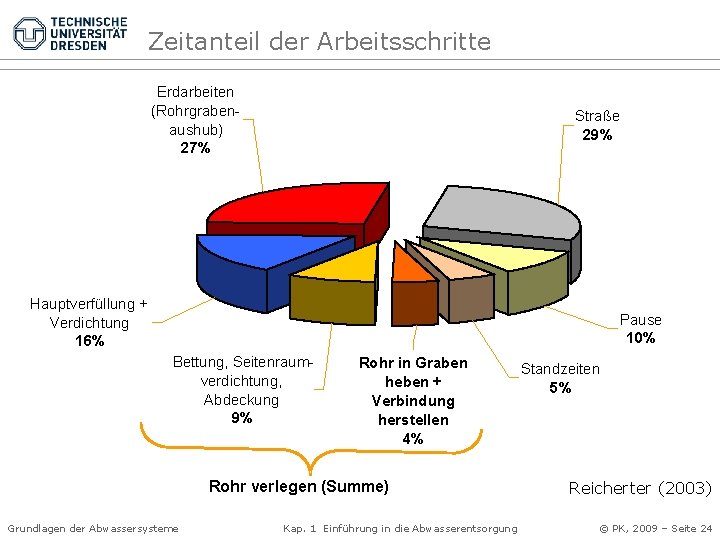 TECHNISCHE UNIVERSITÄT DRESDEN

Zeitanteil der Arbeitsschritte

Erdarbeiten (Rohrgrabenaushub)
27%

Straße
29%

Hauptverfüllung + Verdichtung
16%

Pause
10%

Bettung, Seitenraumverdichtung, Abdeckung
9%

Rohr in Graben heben + Verbindung herstellen
4%

Standzeiten
5%

Rohr verlegen (Summe)

Reicherter (2003)

Grundlagen der Abwassersysteme

Kap. 1 Einführung in die Abwasserentsorgung

© PK, 2009 – Seite 24